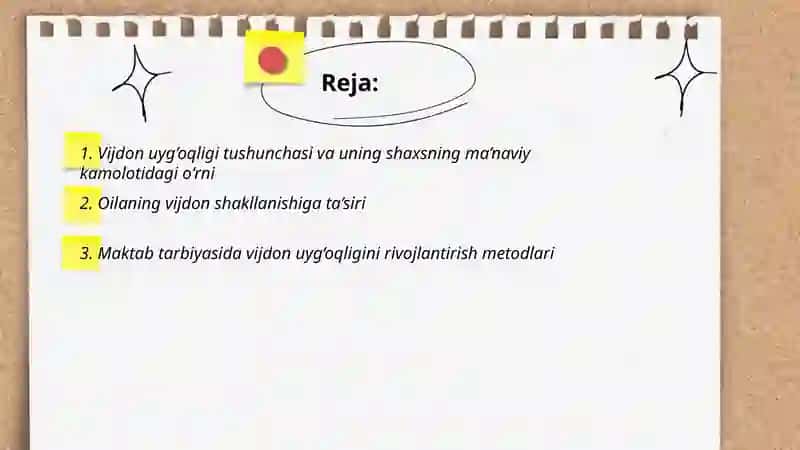 Reja:

1. Vijdon uyg'oqligi tushunchasi va uning shaxsning ma'naviy kamolotidagi o'rni

2. Oilaning vijdon shakllanishiga ta'siri

3. Maktab tarbiyasida vijdon uyg'oqligini rivojlantirish metodlari